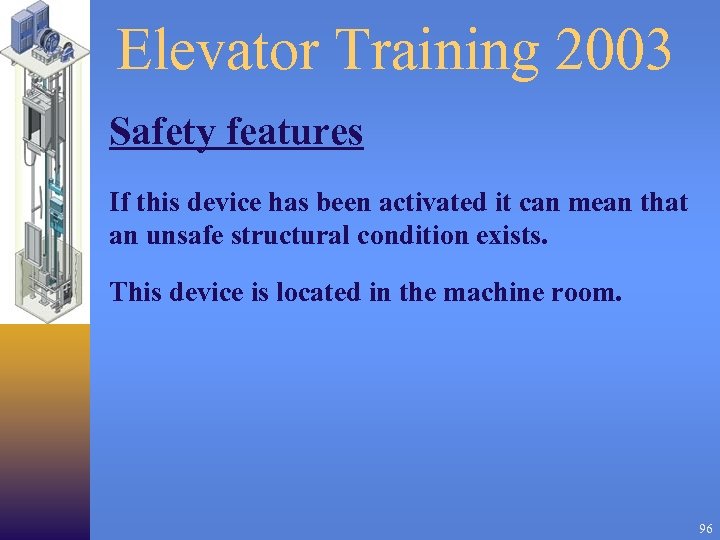 Elevator Training 2003

Safety features

If this device has been activated it can mean that an unsafe structural condition exists.

This device is located in the machine room.

96